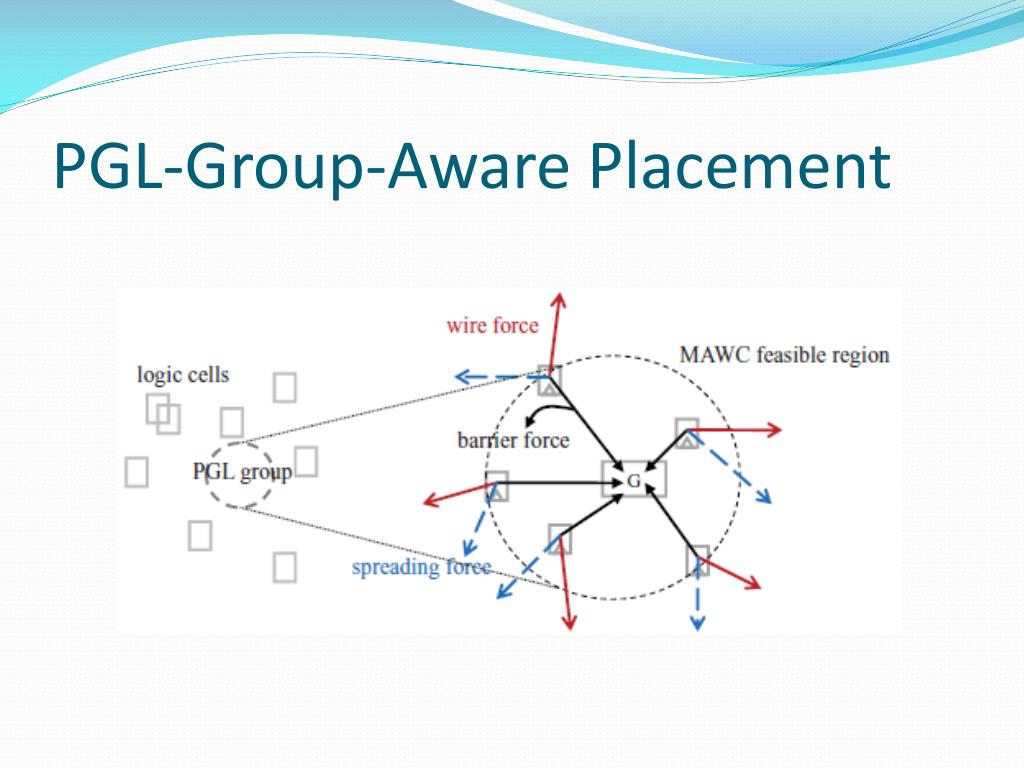 PGL-Group-Aware Placement

wire force
MAWC feasible region
logic cells
barrier force
PGL group
G
spreading force